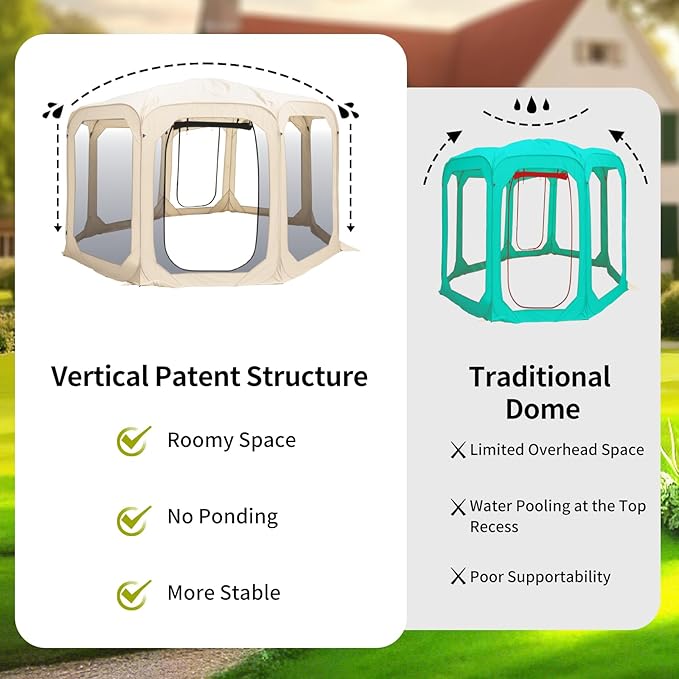 Vertical Patent Structure

Roomy Space

No Ponding

More Stable

Traditional Dome

Limited Overhead Space

Water Pooling at the Top Recess

Poor Supportability